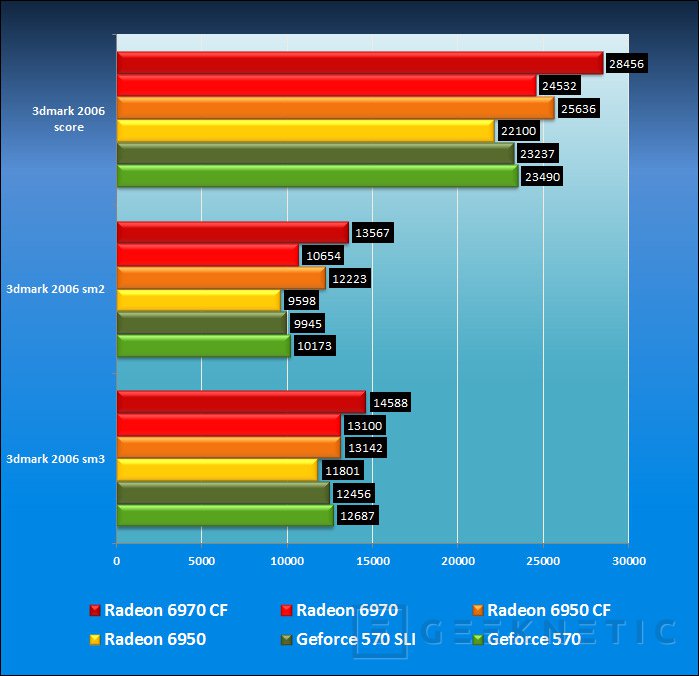 3dmark 2006 score

28456
24532
25636
22100
23237
23490

3dmark 2006 sm2

13567
10654
12223
9598
9945
10173

3dmark 2006 sm3

14588
13100
13142
11801
12456
12687

0 5000 10000 15000 20000 25000 30000

Radeon 6970 CF
Radeon 6970
Radeon 6950 CF
Radeon 6950
Geforce 570 SLI
Geforce 570

GEEKNETIC